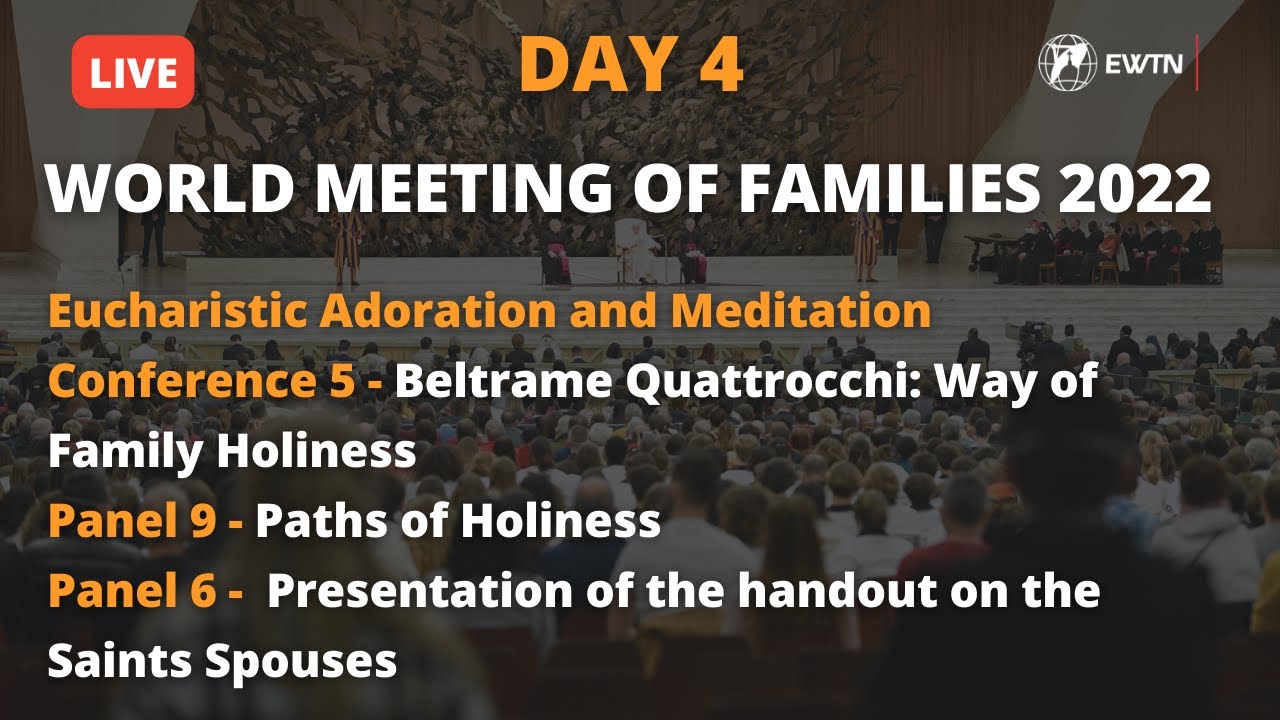 LIVE

DAY 4

EWTN

WORLD MEETING OF FAMILIES 2022

Eucharistic Adoration and Meditation

Conference 5 - Beltrame Quattrocchi: Way of Family Holiness

Panel 9 - Paths of Holiness

Panel 6 - Presentation of the handout on the Saints Spouses